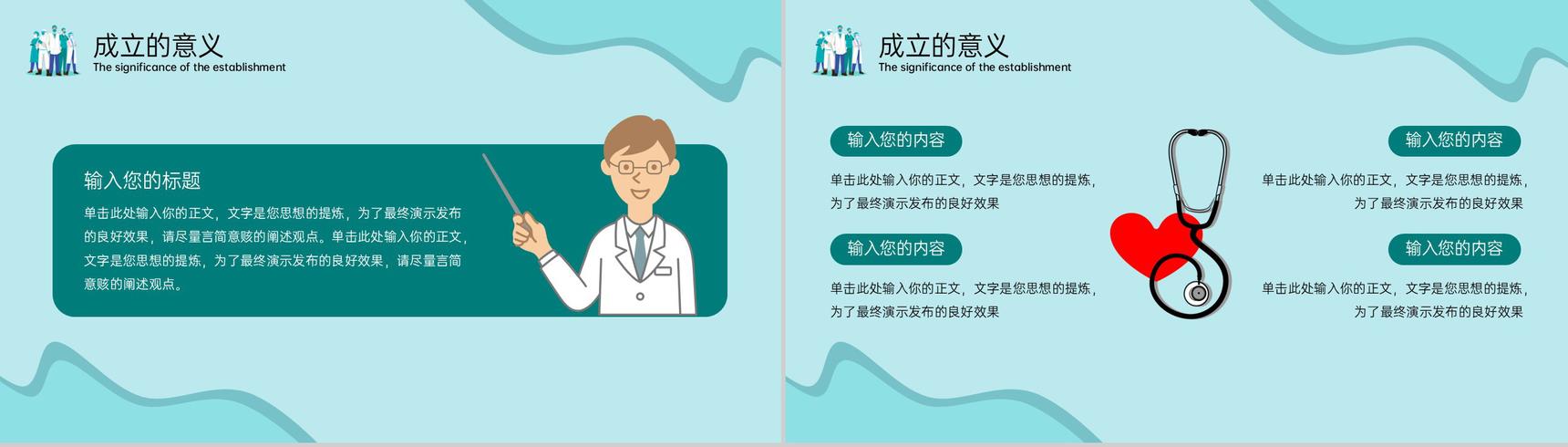 成立的意义
The significance of the establishment

输入您的标题

单击此处输入你的正文，文字是您思想的提炼，为了最终演示发布的良好效果，请尽量言简意赅的阐述观点。单击此处输入你的正文，文字是您思想的提炼，为了最终演示发布的良好效果，请尽量言简意赅的阐述观点。

成立的意义
The significance of the establishment

输入您的内容

单击此处输入你的正文，文字是您思想的提炼，为了最终演示发布的良好效果

输入您的内容

单击此处输入你的正文，文字是您思想的提炼，为了最终演示发布的良好效果

输入您的内容

单击此处输入你的正文，文字是您思想的提炼，为了最终演示发布的良好效果

输入您的内容

单击此处输入你的正文，文字是您思想的提炼，为了最终演示发布的良好效果